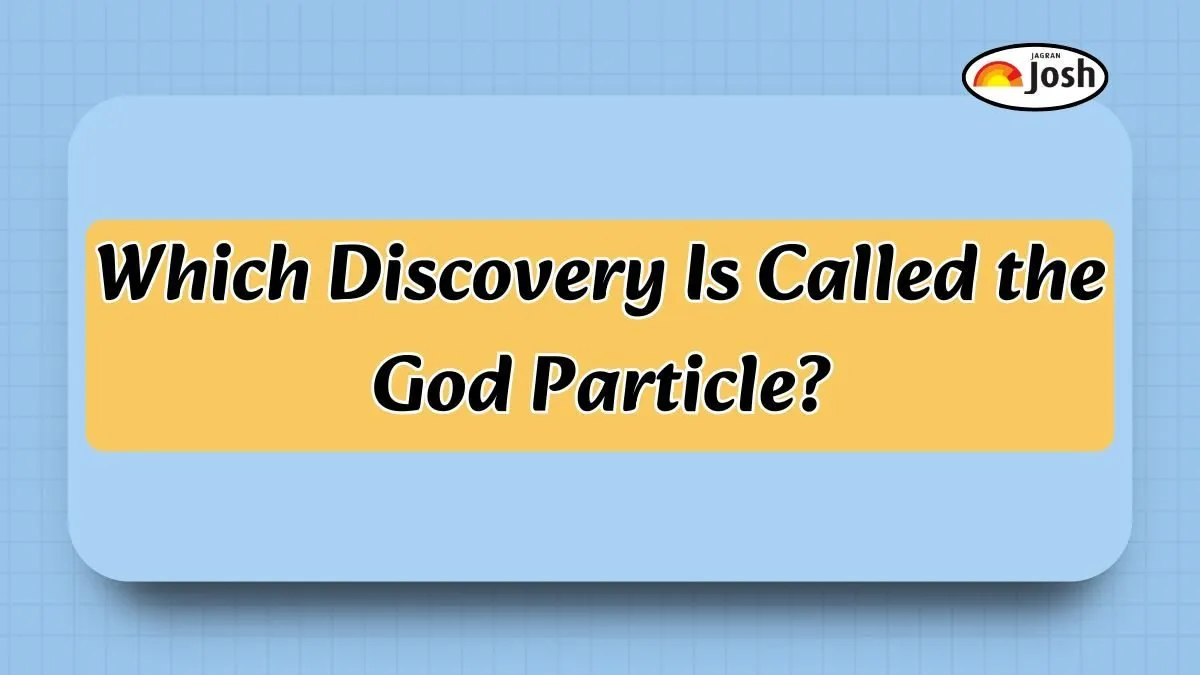 JAGRAN
Josh

Which Discovery Is Called the God Particle?